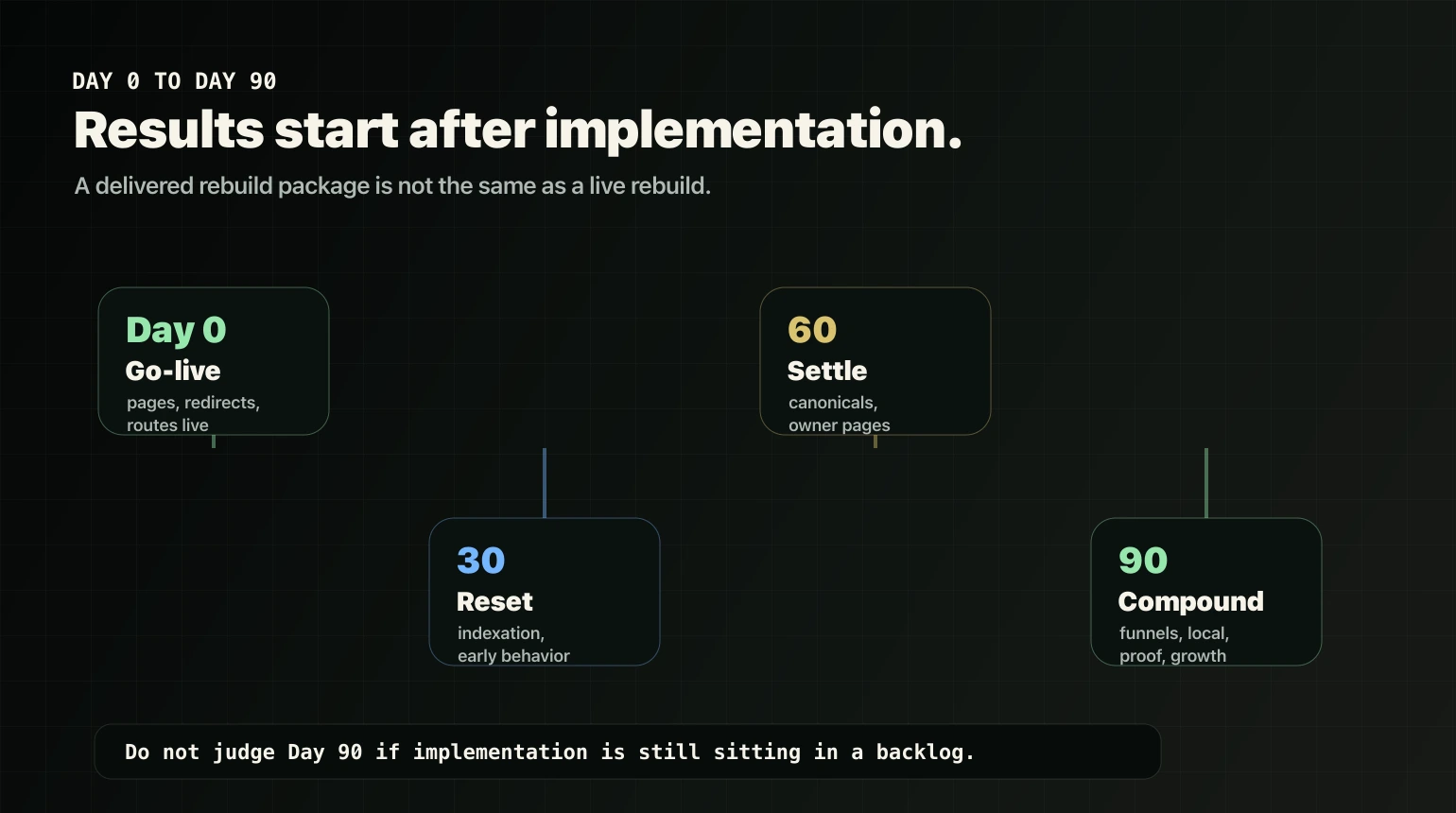 DAY 0 TO DAY 90

Results start after implementation.

A delivered rebuild package is not the same as a live rebuild.

Day 0
Go-live
pages, redirects, routes live

30
Reset
indexation, early behavior

60
Settle
canonicals, owner pages

90
Compound
funnels, local, proof, growth

Do not judge Day 90 if implementation is still sitting in a backlog.